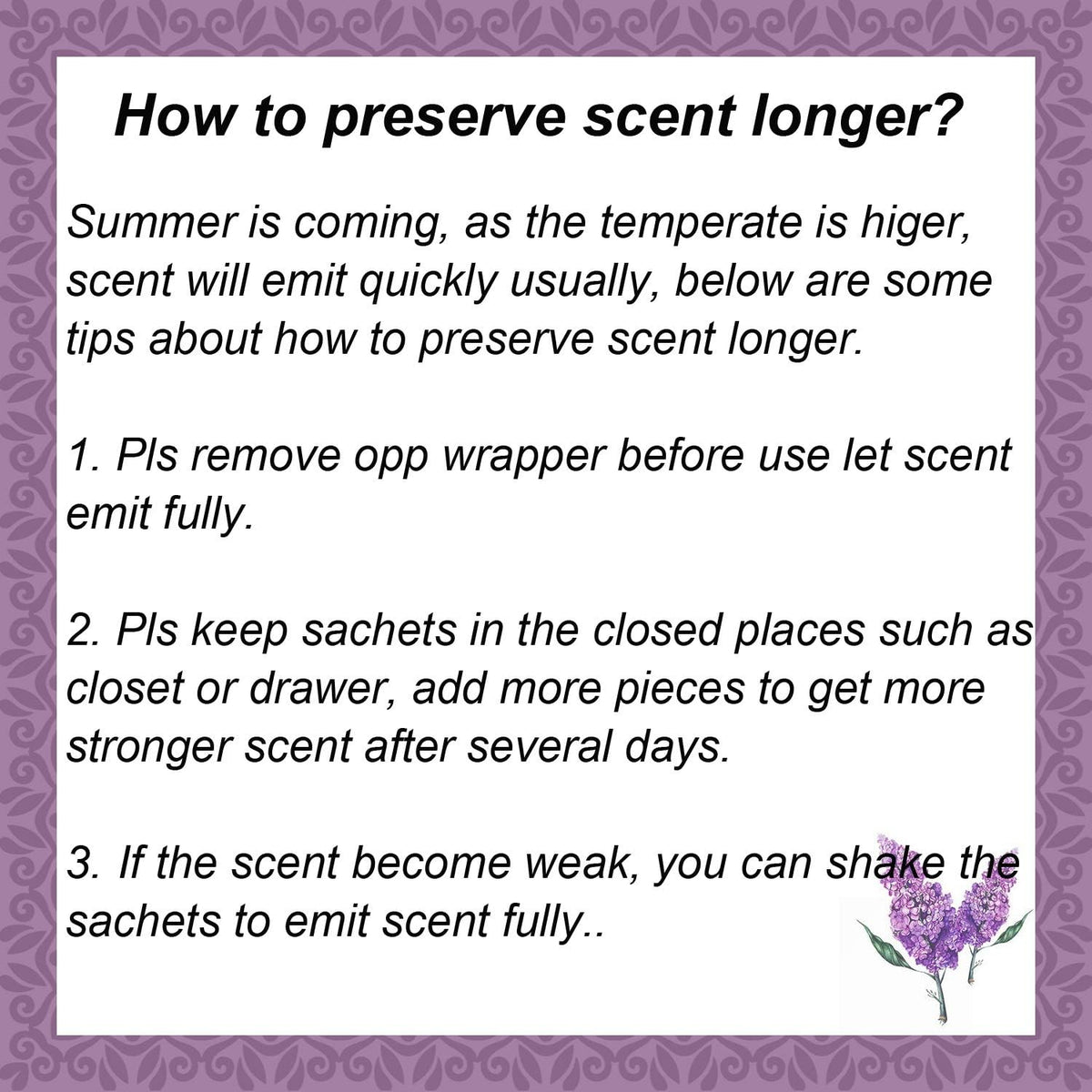 How to preserve scent longer?

Summer is coming, as the temperate is higer, scent will emit quickly usually, below are some tips about how to preserve scent longer.

1. Pls remove opp wrapper before use let scent emit fully.

2. Pls keep sachets in the closed places such as closet or drawer, add more pieces to get more stronger scent after several days.

3. If the scent become weak, you can shake the sachets to emit scent fully..